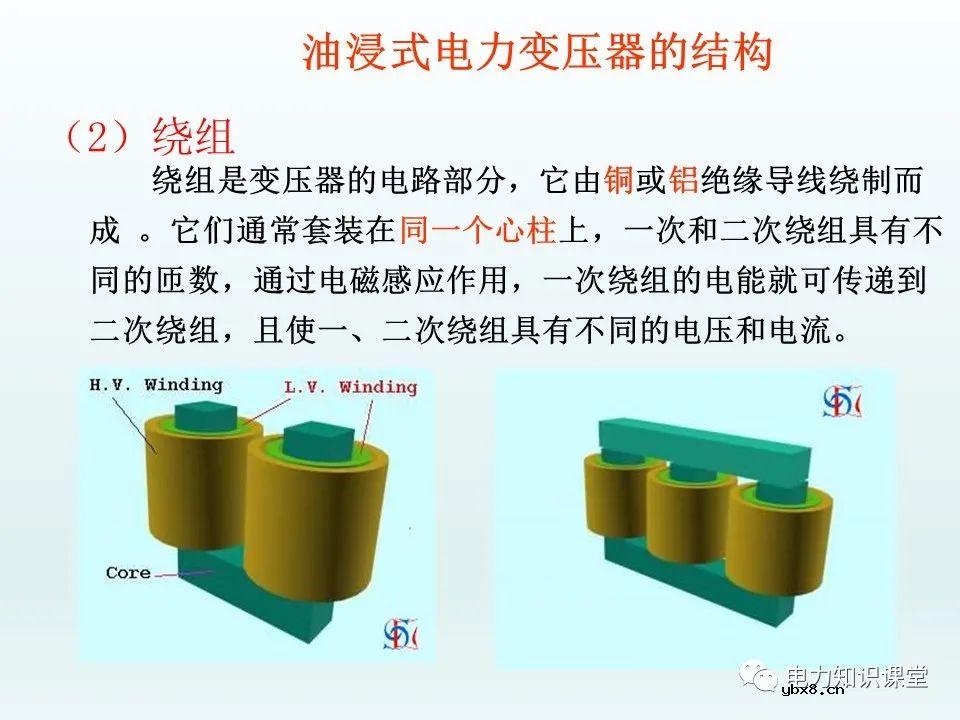 油浸式电力变压器的结构

（2）绕组

绕组是变压器的电路部分，它由铜或铝绝缘导线绕制而成 。它们通常套装在同一个心柱上，一次和二次绕组具有不同的匝数，通过电磁感应作用，一次绕组的电能就可传递到二次绕组，且使一、二次绕组具有不同的电压和电流。

H.V. Winding

L.V. Winding

Core

电力知识课堂

ybx8.cn